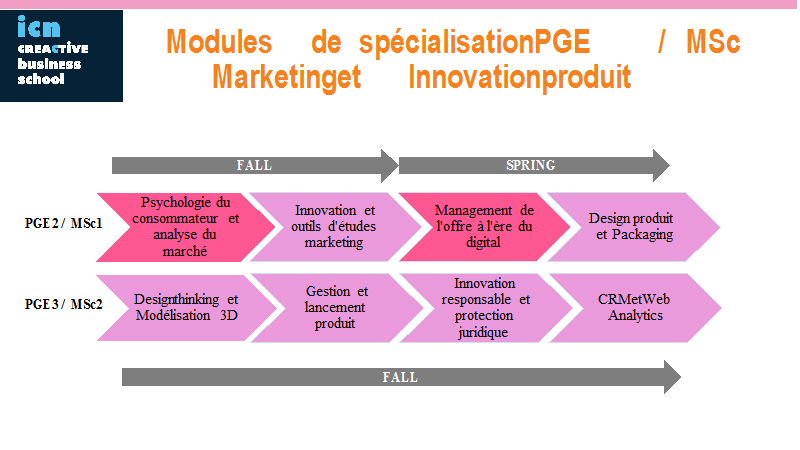 icn
CREACTIVE
business
school

Modules de spécialisationPGE / MSc Marketinget Innovationproduit

FALL

SPRING

PGE 2 / MSc1

Psychologie du consommateur et analyse du marché

Innovation et outils d'études marketing

Management de l'offre à l'ère du digital

Design produit et Packaging

PGE 3 / MSc2

Designthinking et Modélisation 3D

Gestion et lancement produit

Innovation responsable et protection juridique

CRMetWeb Analytics

FALL